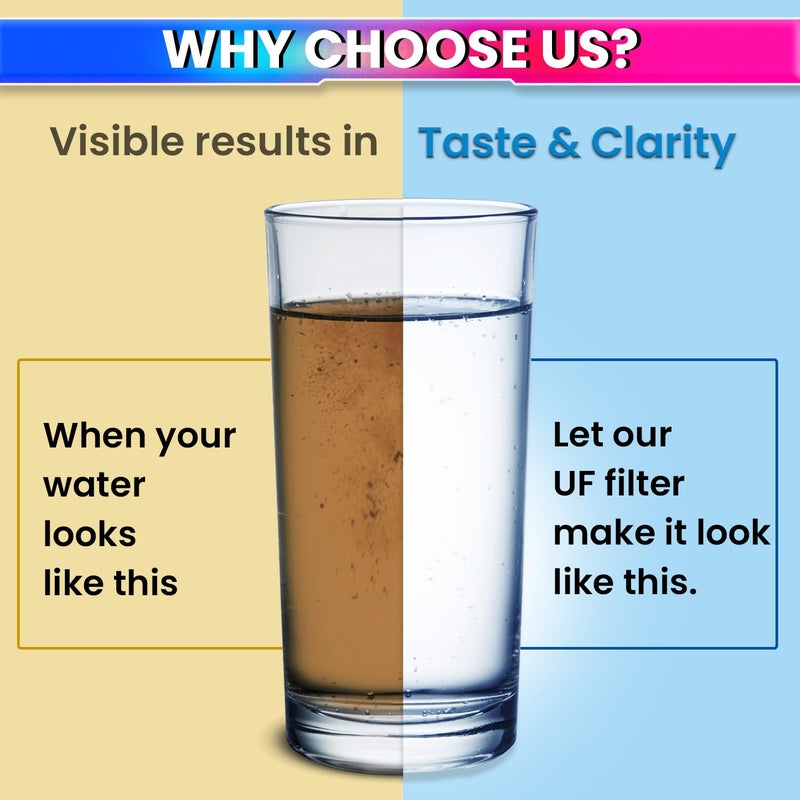 WHY CHOOSE US?

Visible results in Taste & Clarity

When your water looks like this

Let our UF filter make it look like this.